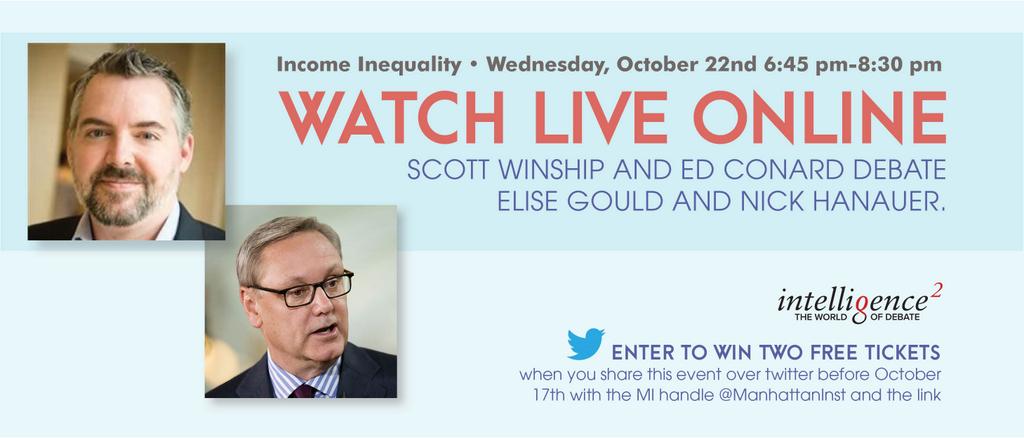 Income Inequality • Wednesday, October 22nd 6:45 pm-8:30 pm

WATCH LIVE ONLINE

SCOTT WINSHIP AND ED CONARD DEBATE ELISE GOULD AND NICK HANAUER.

intelligence$^2$
THE WORLD OF DEBATE

ENTER TO WIN TWO FREE TICKETS
when you share this event over twitter before October 17th with the MI handle @ManhattanInst and the link